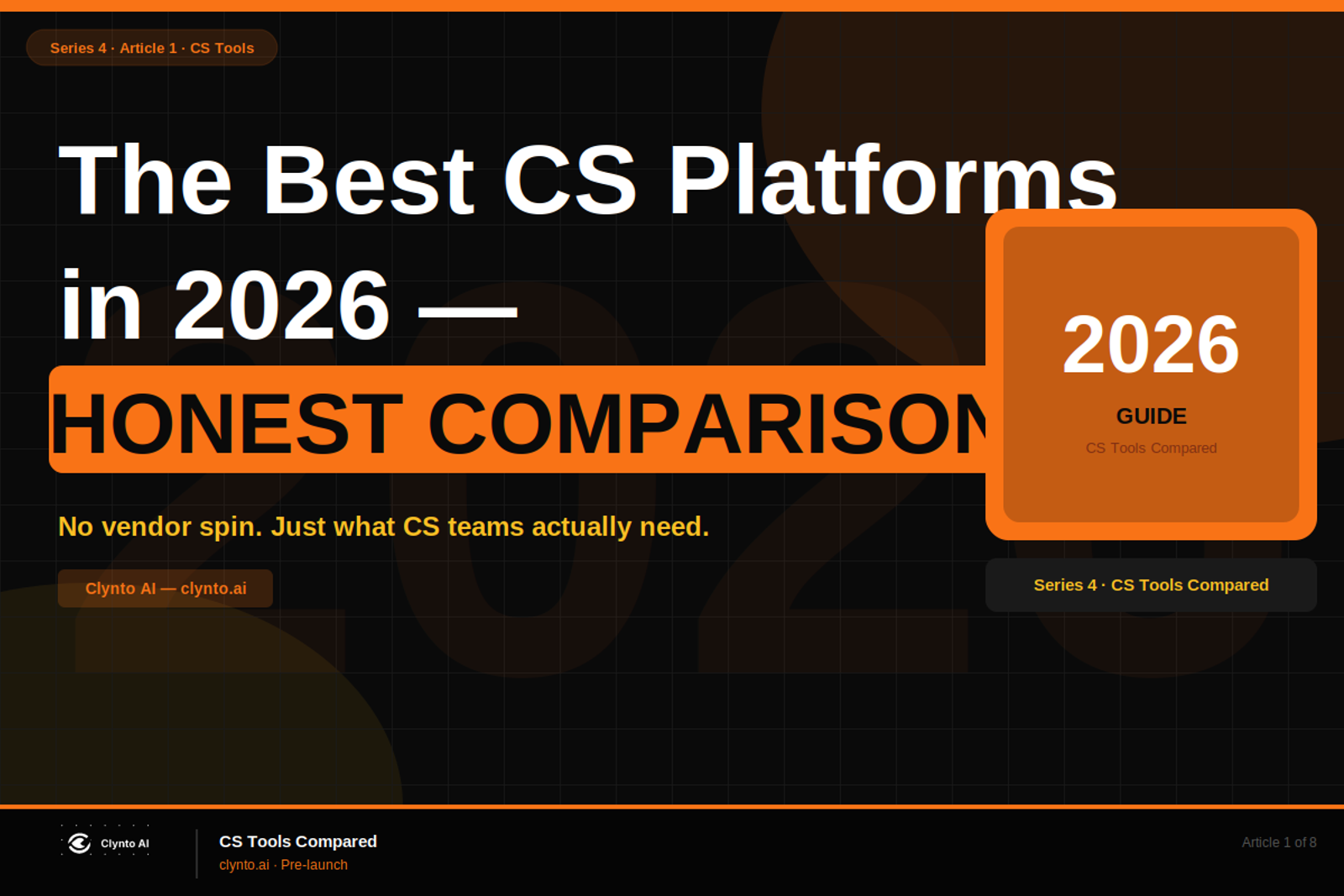 Series 4 · Article 1 · CS Tools

The Best CS Platforms in 2026 —

HONEST COMPARISON

2026

GUIDE

CS Tools Compared

No vendor spin. Just what CS teams actually need.

Clynto AI — clynto.ai

Series 4 · CS Tools Compared

Clynto AI

CS Tools Compared

clynto.ai · Pre-launch

Article 1 of 8